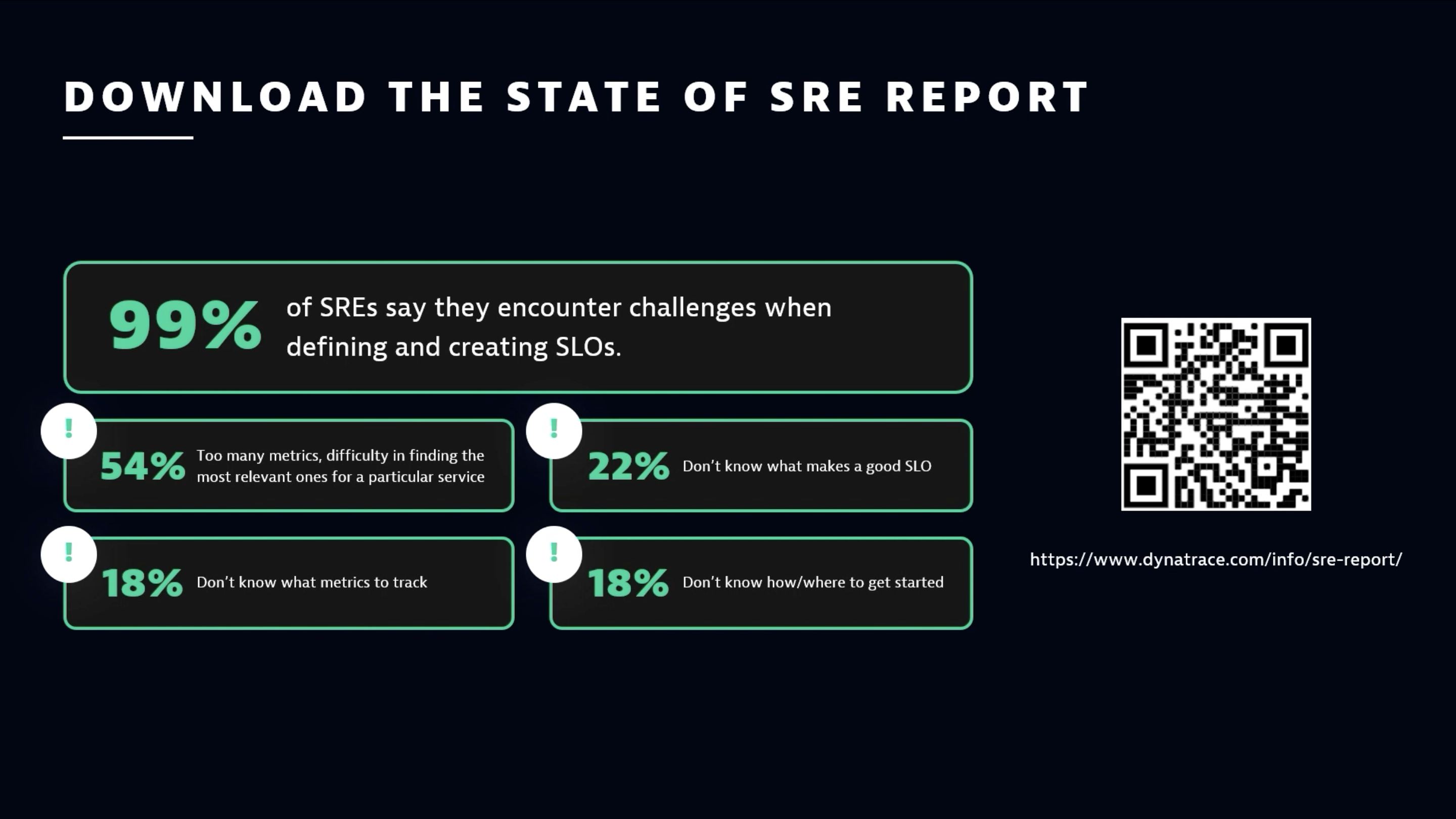 DOWNLOAD THE STATE OF SRE REPORT

99% of SREs say they encounter challenges when defining and creating SLOs.

!

54% Too many metrics, difficulty in finding the most relevant ones for a particular service

!

22% Don't know what makes a good SLO

!

18% Don't know what metrics to track

!

18% Don't know how/where to get started

https://www.dynatrace.com/info/sre-report/